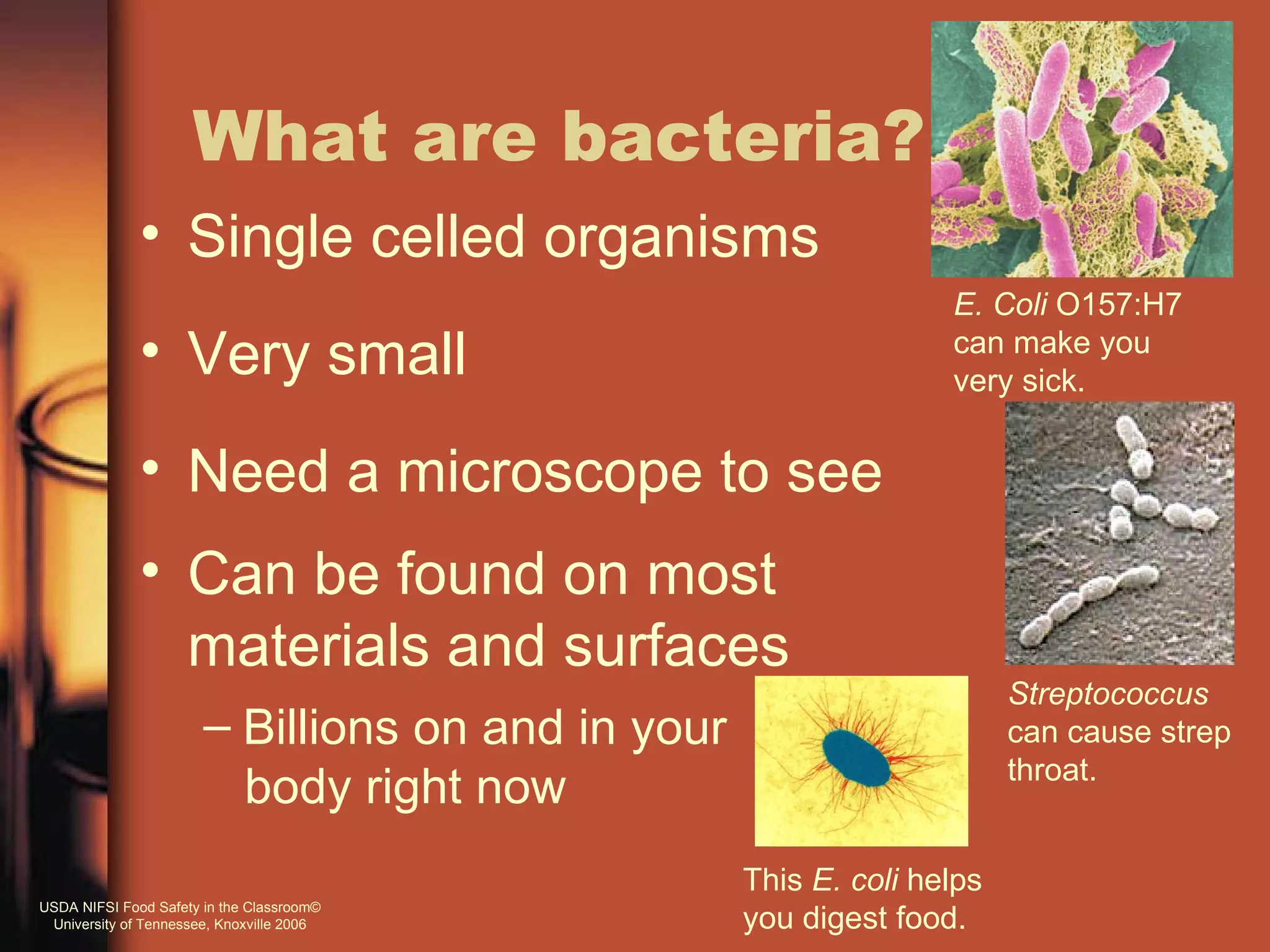 What are bacteria?

• Single celled organisms

• Very small

• Need a microscope to see

• Can be found on most materials and surfaces

– Billions on and in your body right now

E. Coli O157:H7 can make you very sick.

Streptococcus can cause strep throat.

This E. coli helps you digest food.

USDA NIFSI Food Safety in the Classroom©
University of Tennessee, Knoxville 2006